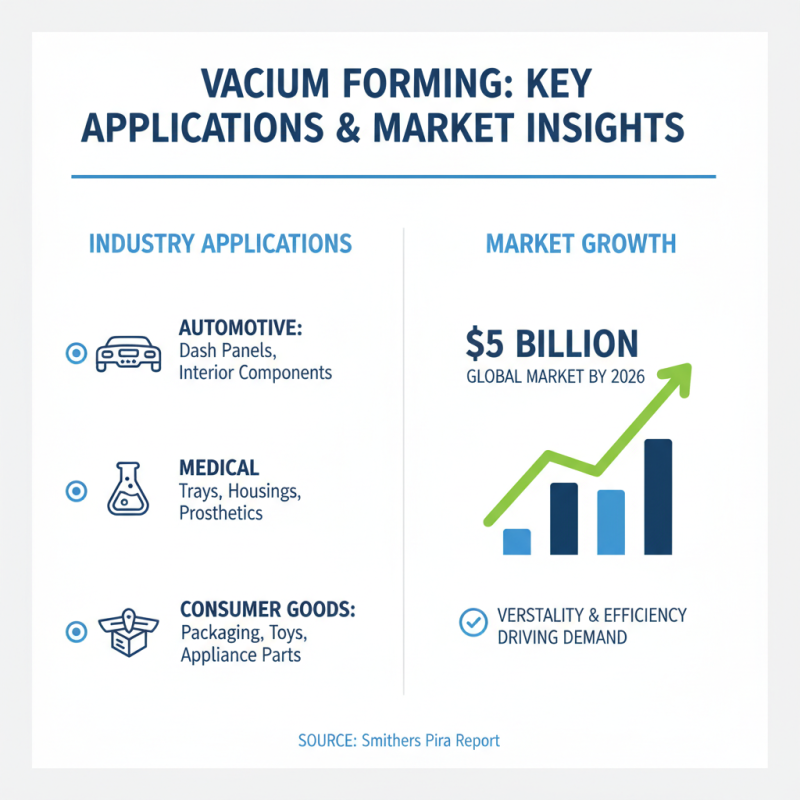 VACIUM FORMING: KEY APPLICATIONS & MARKET INSIGHTS

INDUSTRY APPLICATIONS

AUTOMOTIVE:
Dash Panels, Interior Components

MEDICAL
Trays, Housings, Prosthetics

CONSUMER GOODS:
Packaging, Toys, Appliance Parts

MARKET GROWTH

$5 BILLION
GLOBAL MARKET BY 2026

VERSTALITY & EFFICIENCY DRIVING DEMAND

SOURCE: Smithers Pira Report